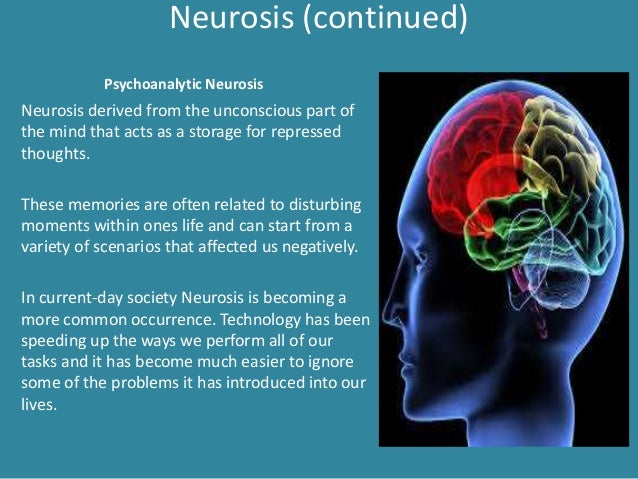 Neurosis (continued)

Psychoanalytic Neurosis

Neurosis derived from the unconscious part of the mind that acts as a storage for repressed thoughts.

These memories are often related to disturbing moments within ones life and can start from a variety of scenarios that affected us negatively.

In current-day society Neurosis is becoming a more common occurrence. Technology has been speeding up the ways we perform all of our tasks and it has become much easier to ignore some of the problems it has introduced into our lives.